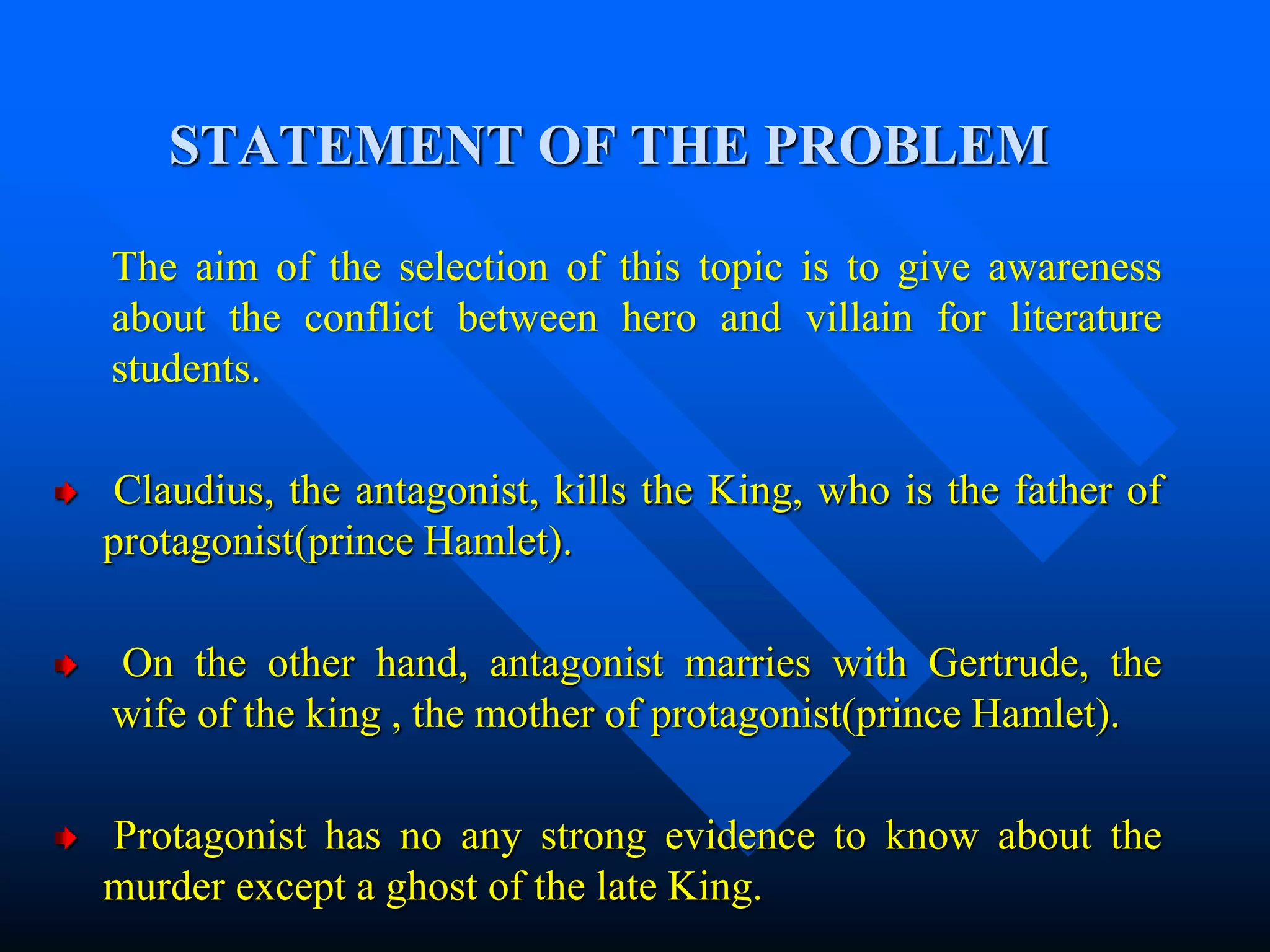 STATEMENT OF THE PROBLEM

The aim of the selection of this topic is to give awareness about the conflict between hero and villain for literature students.

Claudius, the antagonist, kills the King, who is the father of protagonist(prince Hamlet).

On the other hand, antagonist marries with Gertrude, the wife of the king , the mother of protagonist(prince Hamlet).

Protagonist has no any strong evidence to know about the murder except a ghost of the late King.